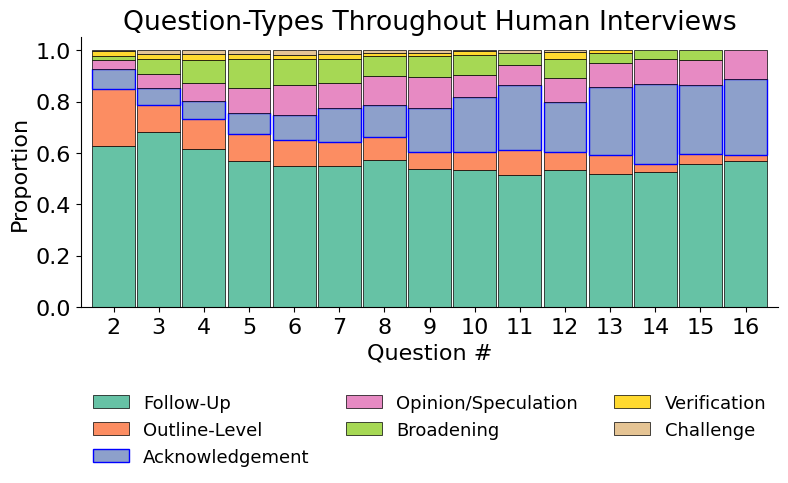 Question-Types Throughout Human Interviews

Proportion

1.0
0.8
0.6
0.4
0.2
0.0

2 3 4 5 6 7 8 9 10 11 12 13 14 15 16

Question #

Follow-Up
Outline-Level
Acknowledgement
Opinion/Speculation
Broadening
Verification
Challenge